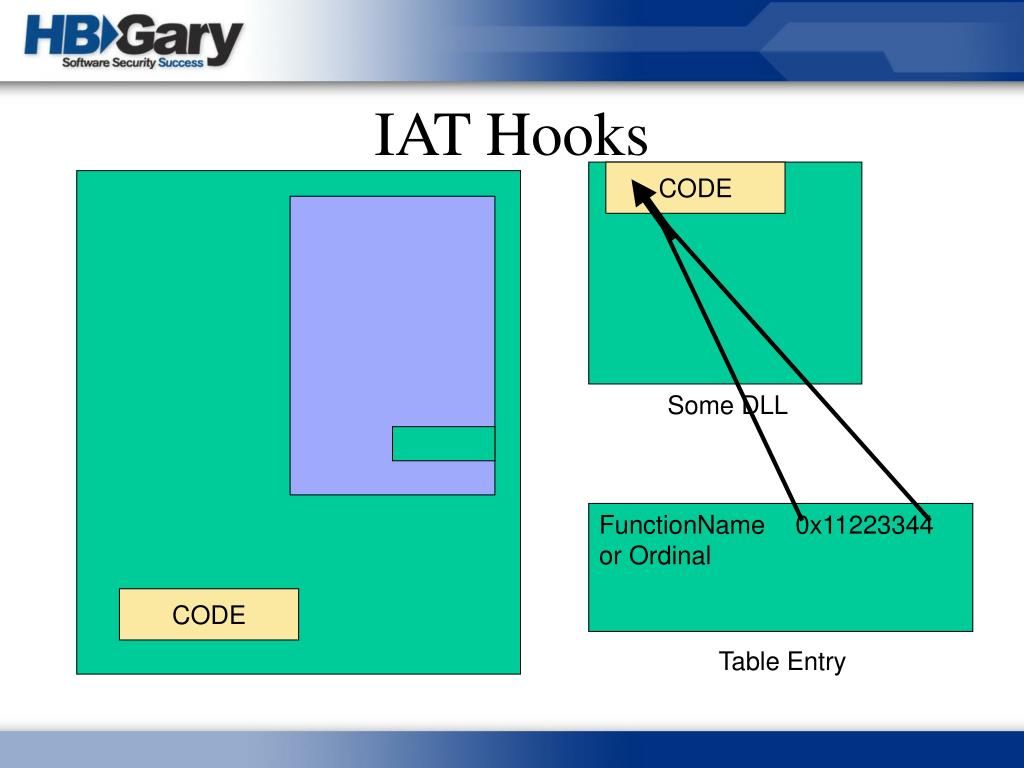 HBGary
Software Security Success

IAT Hooks

CODE

Some DLL

FunctionName or Ordinal 0x11223344

Table Entry

CODE